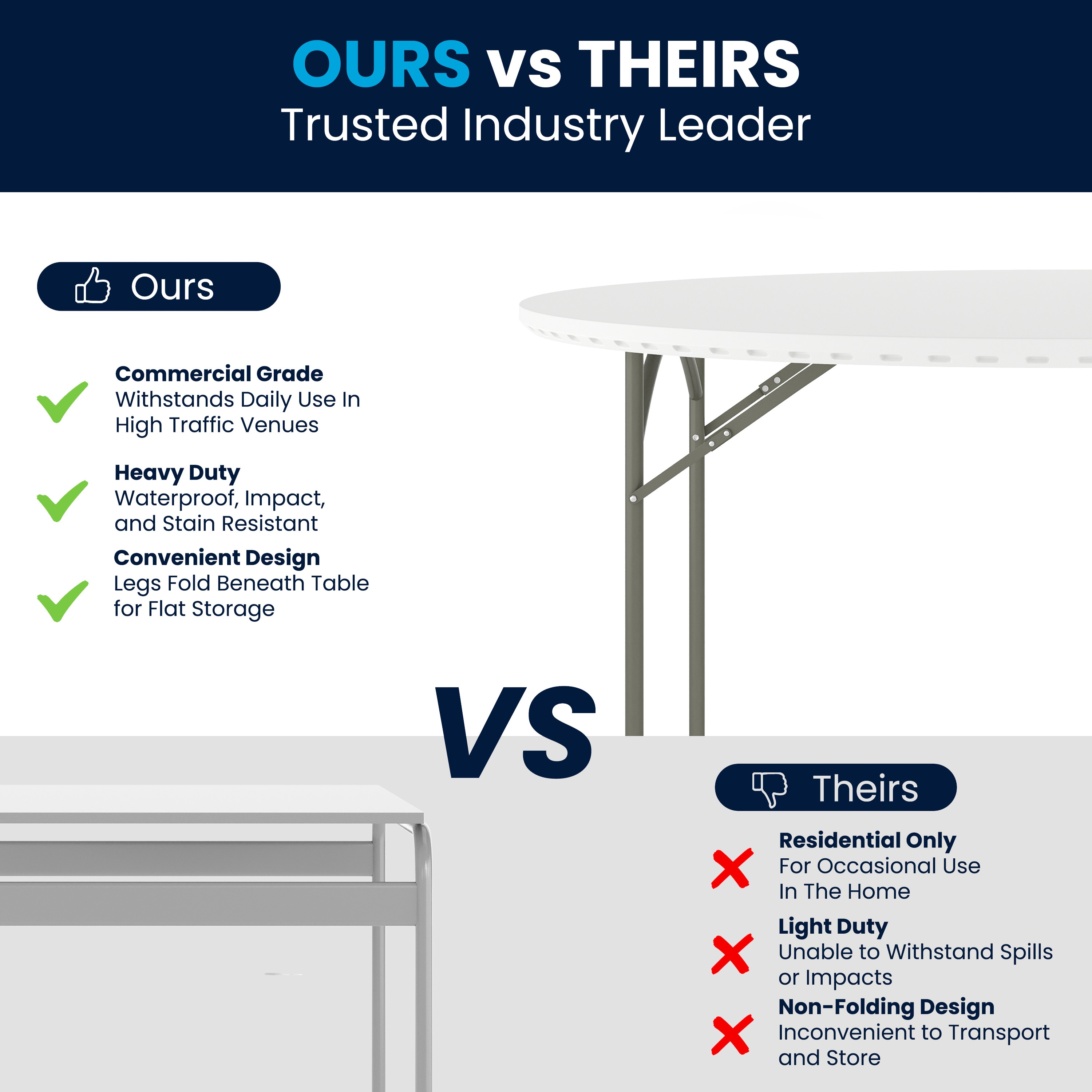 OURS vs THEIRS
Trusted Industry Leader

Ours

Commercial Grade
Withstands Daily Use In High Traffic Venues

Heavy Duty
Waterproof, Impact, and Stain Resistant

Convenient Design
Legs Fold Beneath Table for Flat Storage

VS

Theirs

Residential Only
For Occasional Use In The Home

Light Duty
Unable to Withstand Spills or Impacts

Non-Folding Design
Inconvenient to Transport and Store